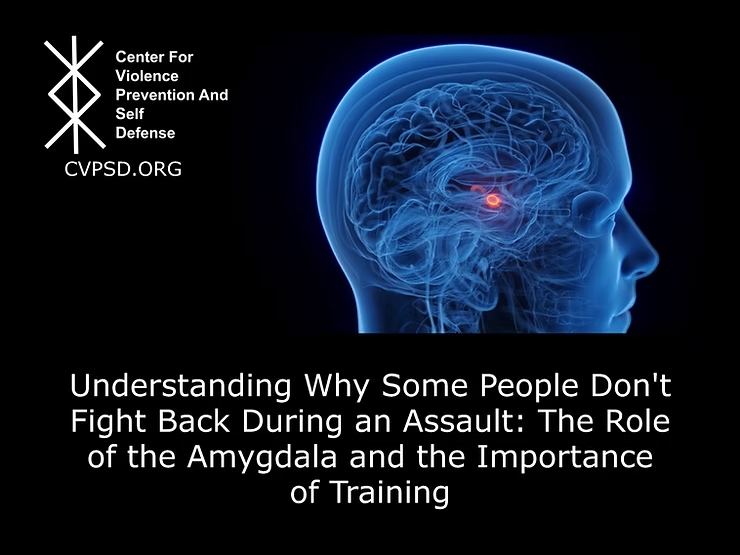 Center For Violence Prevention And Self Defense

CVPSD.ORG

Understanding Why Some People Don't Fight Back During an Assault: The Role of the Amygdala and the Importance of Training